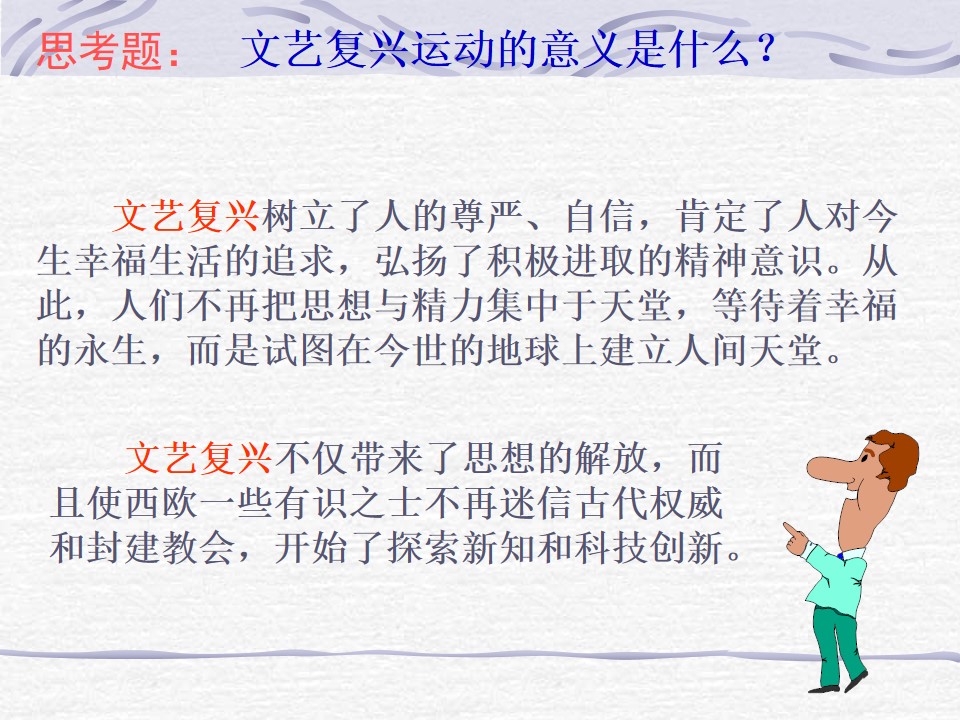 思考题： 文艺复兴运动的意义是什么？

文艺复兴树立了人的尊严、自信，肯定了人对今生幸福生活的追求，弘扬了积极进取的精神意识。从此，人们不再把思想与精力集中于天堂，等待着幸福的永生，而是试图在今世的地球上建立人间天堂。

文艺复兴不仅带来了思想的解放，而且使西欧一些有识之士不再迷信古代权威和封建教会，开始了探索新知和科技创新。